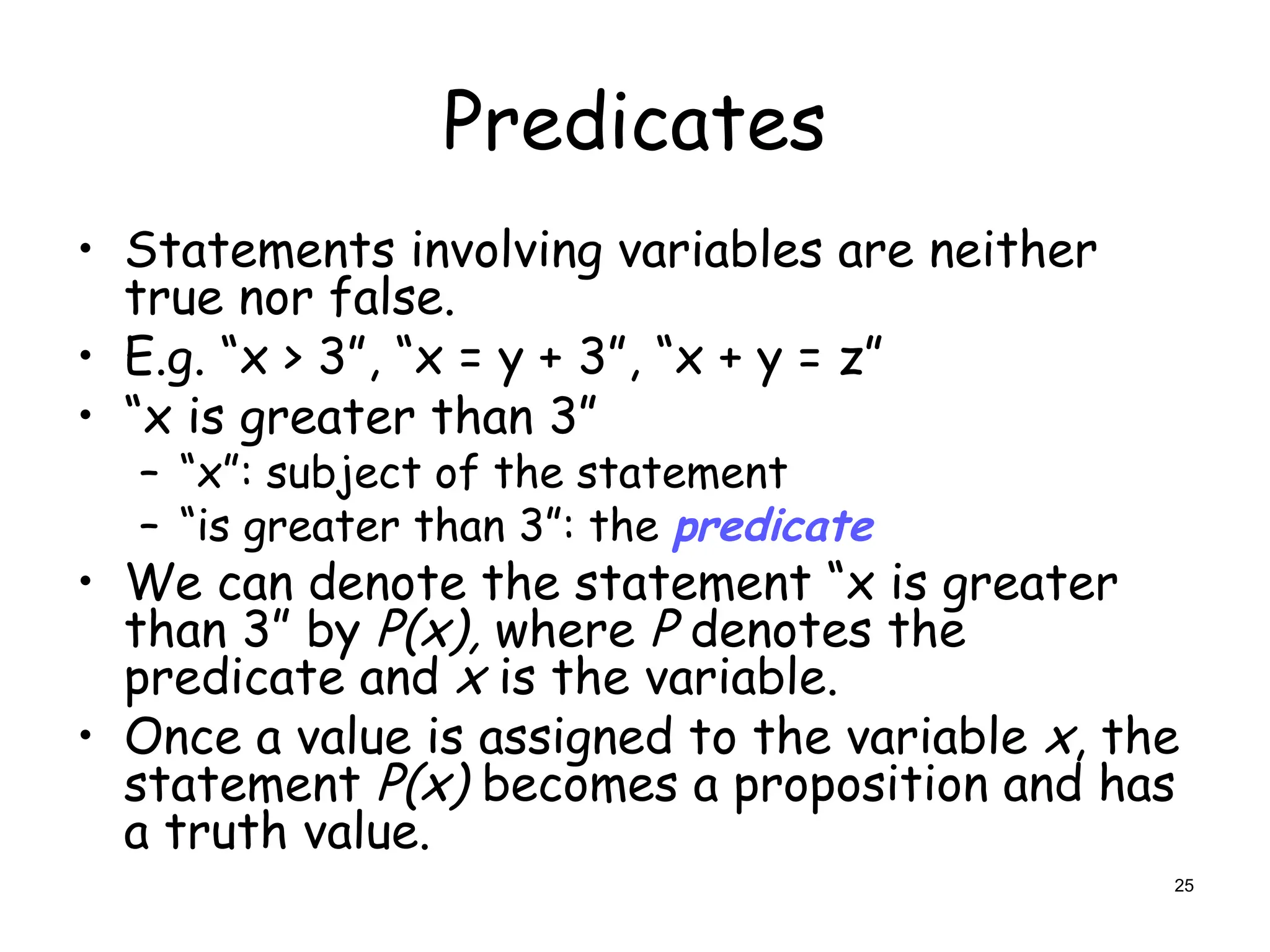 Predicates

• Statements involving variables are neither true nor false.
• E.g. "$x > 3$", "$x = y + 3$", "$x + y = z$"
• "x is greater than 3"
  – "x": subject of the statement
  – "is greater than 3": the predicate
• We can denote the statement "x is greater than 3" by $P(x)$, where $P$ denotes the predicate and $x$ is the variable.
• Once a value is assigned to the variable $x$, the statement $P(x)$ becomes a proposition and has a truth value.

25